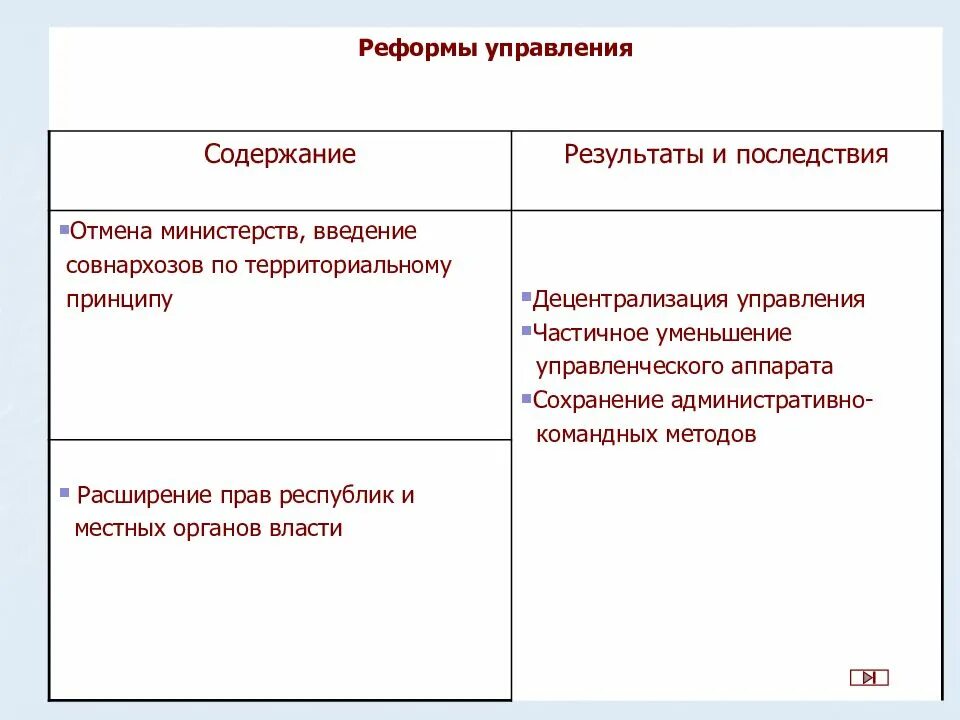 Реформы управления

| Содержание | Результаты и последствия |
|---|---|
| ▪Отмена министерств, введение совнархозов по территориальному принципу | ▪Децентрализация управления ▪Частичное уменьшение управленческого аппарата ▪Сохранение административно-командных методов |
| ▪ Расширение прав республик и местных органов власти | |